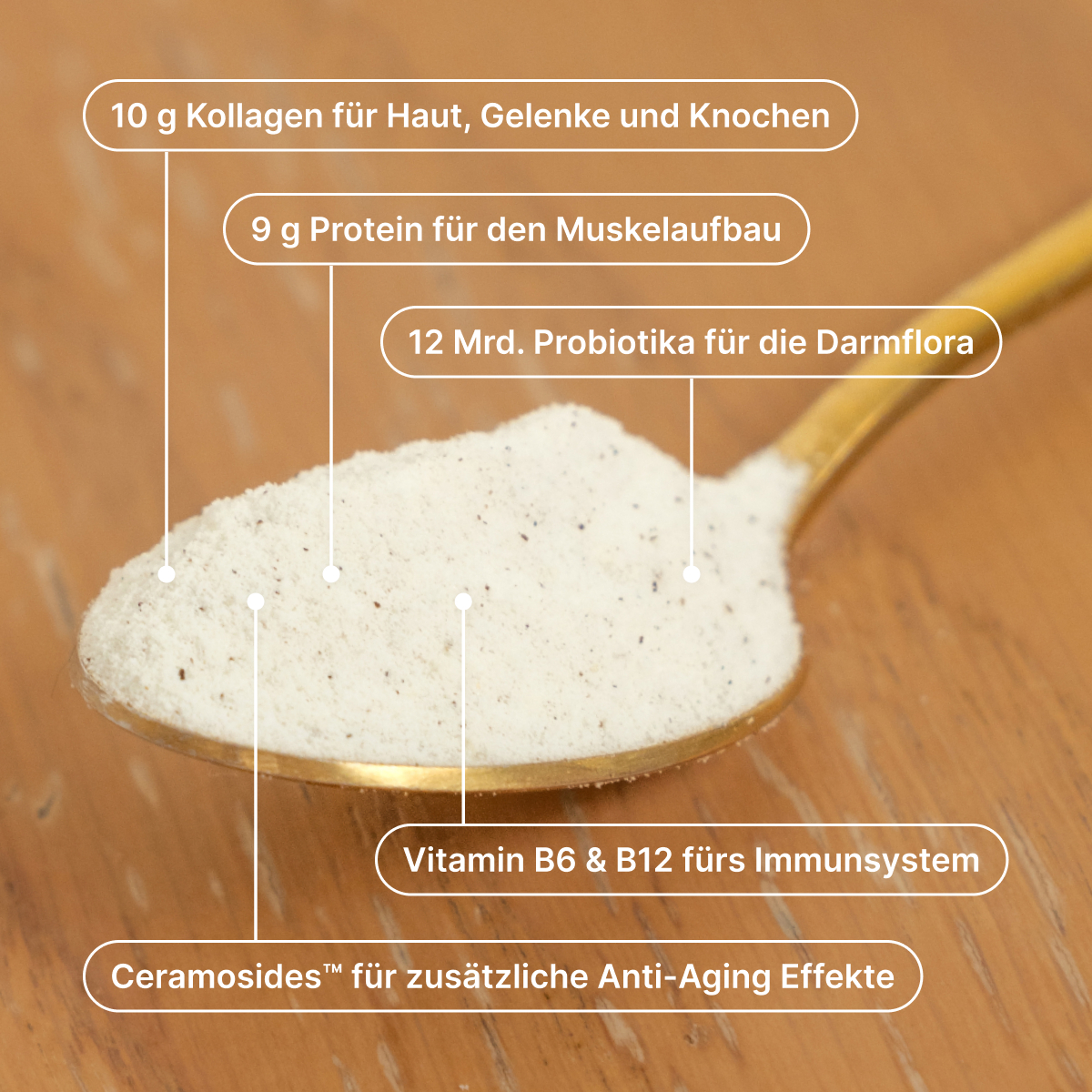 10 g Kollagen für Haut, Gelenke und Knochen

9 g Protein für den Muskelaufbau

12 Mrd. Probiotika für die Darmflora

Vitamin B6 & B12 fürs Immunsystem

Ceramosides™ für zusätzliche Anti-Aging Effekte